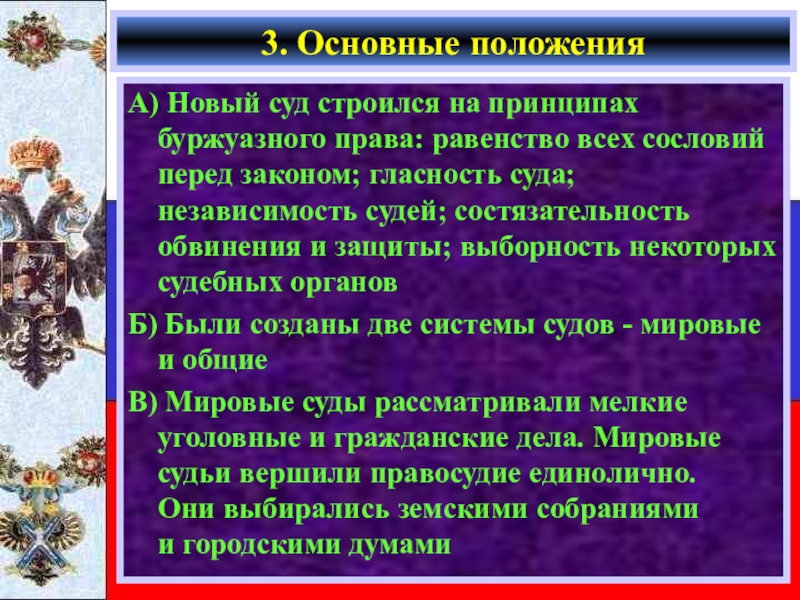 3. Основные положения

А) Новый суд строился на принципах буржуазного права: равенство всех сословий перед законом; гласность суда; независимость судей; состязательность обвинения и защиты; выборность некоторых судебных органов

Б) Были созданы две системы судов - мировые и общие

В) Мировые суды рассматривали мелкие уголовные и гражданские дела. Мировые судьи вершили правосудие единолично. Они выбирались земскими собраниями и городскими думами